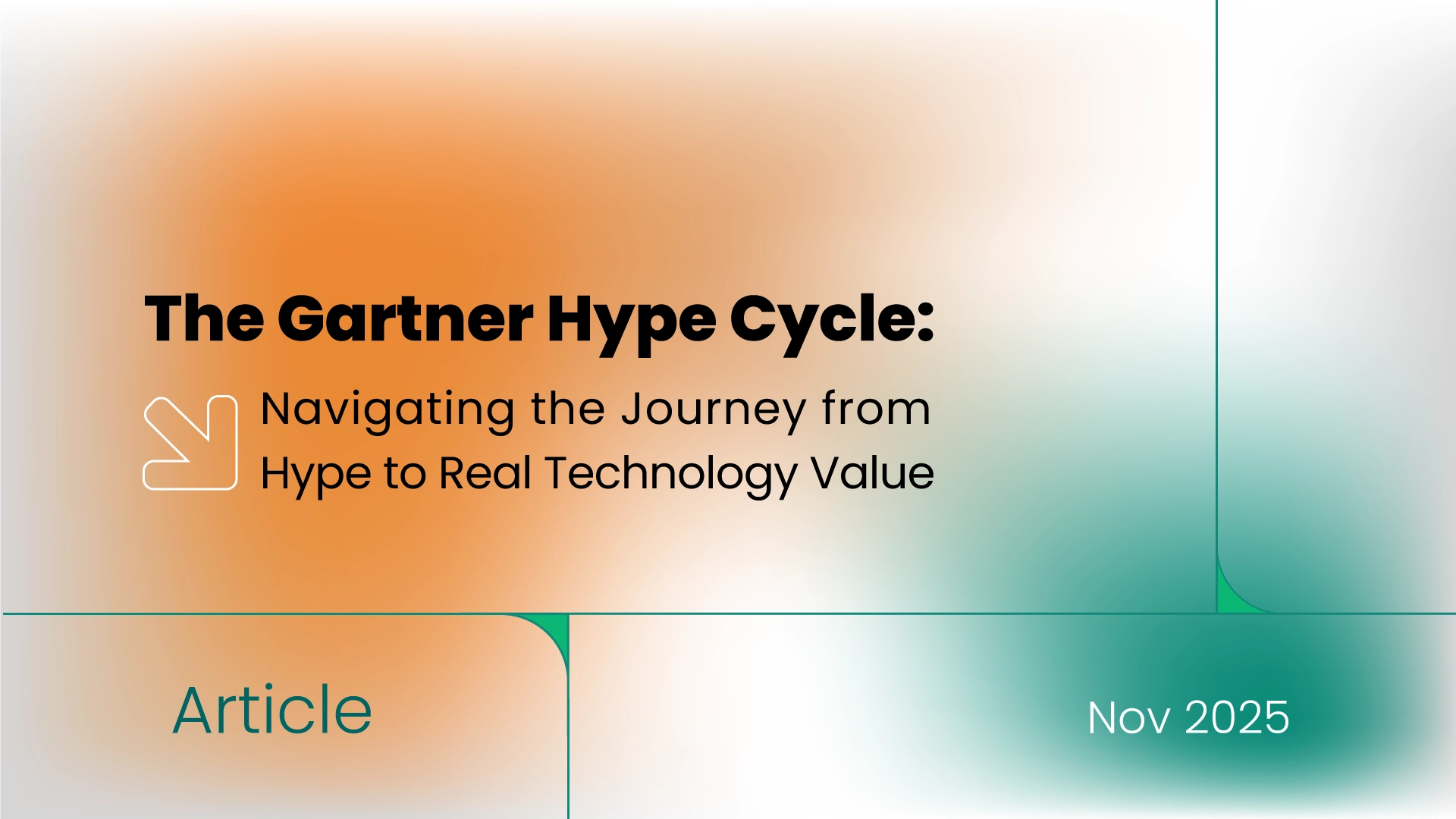 The Gartner Hype Cycle:

Navigating the Journey from Hype to Real Technology Value

Article

Nov 2025